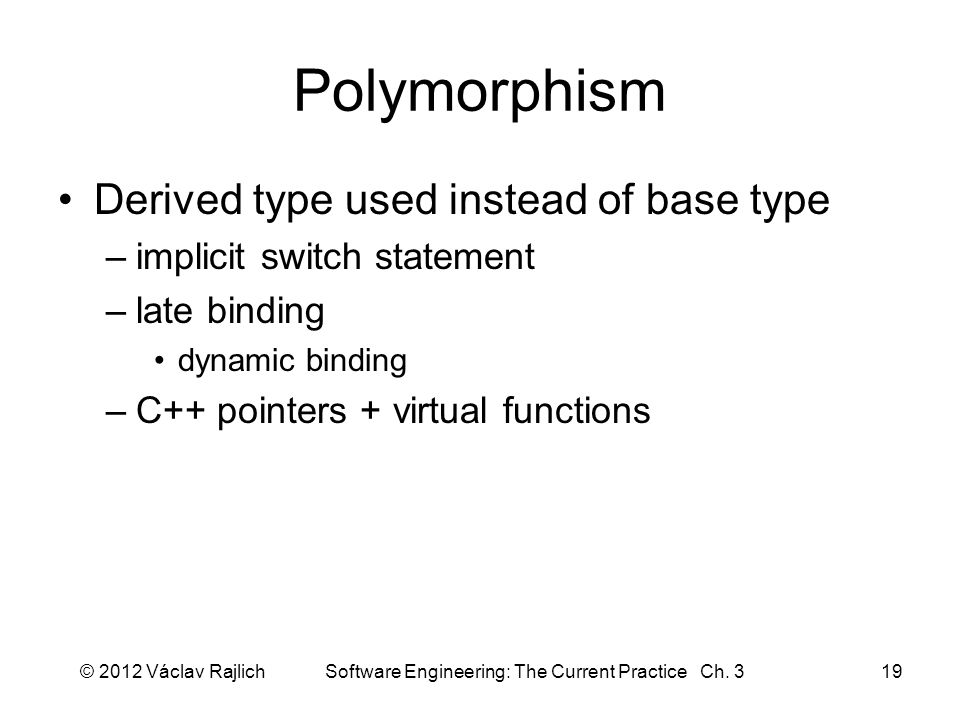 Polymorphism

• Derived type used instead of base type
– implicit switch statement
– late binding
• dynamic binding
– C++ pointers + virtual functions

© 2012 Václav Rajlich Software Engineering: The Current Practice Ch. 3 19